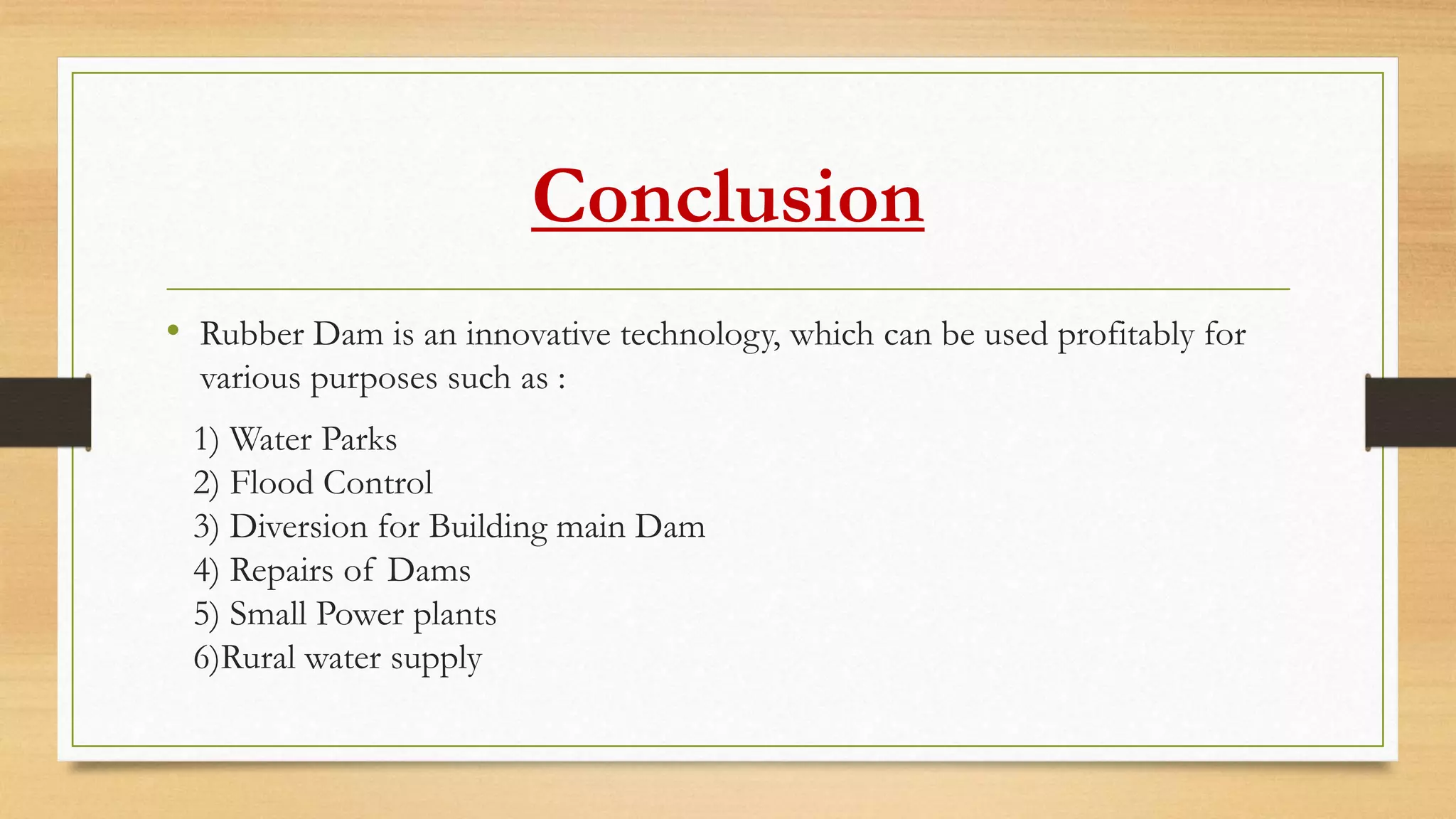 Conclusion

• Rubber Dam is an innovative technology, which can be used profitably for various purposes such as :

1) Water Parks
2) Flood Control
3) Diversion for Building main Dam
4) Repairs of Dams
5) Small Power plants
6)Rural water supply